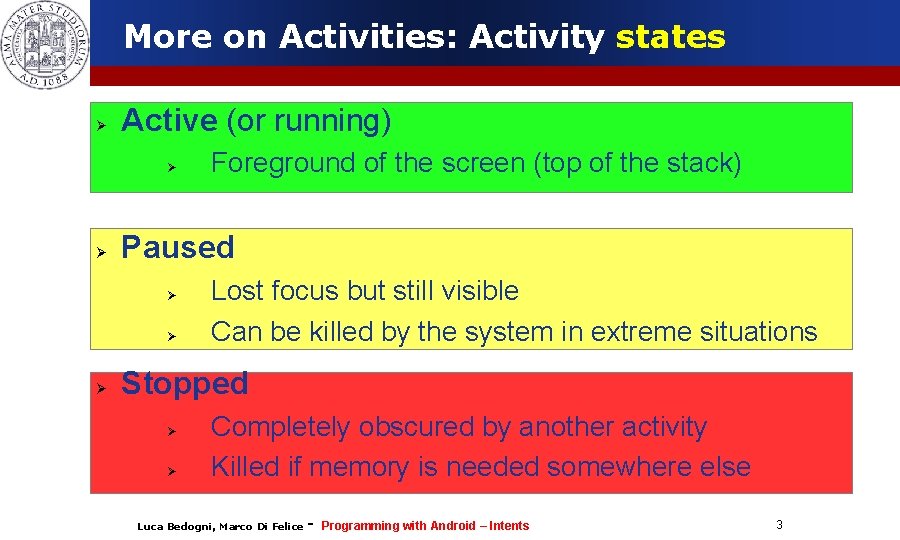 ALMA MATER STUDIORUM A.D. 1088

More on Activities: Activity states

➢ Active (or running)

➢ Foreground of the screen (top of the stack)

➢ Paused

➢ Lost focus but still visible

➢ Can be killed by the system in extreme situations

➢ Stopped

➢ Completely obscured by another activity

➢ Killed if memory is needed somewhere else

Luca Bedogni, Marco Di Felice - Programming with Android – Intents

3